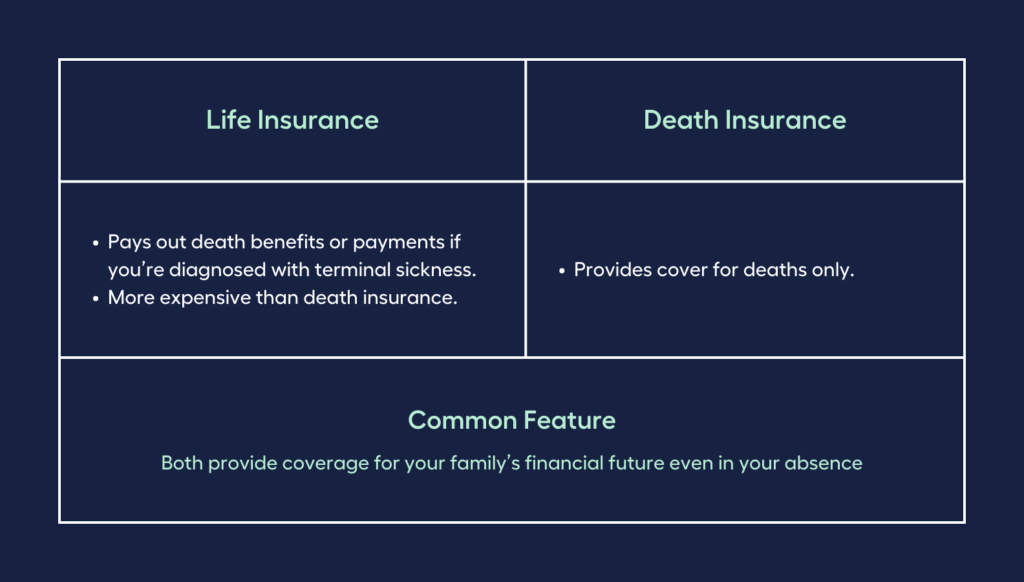 | Life Insurance | Death Insurance |
|---|---|
| • Pays out death benefits or payments if you're diagnosed with terminal sickness. • More expensive than death insurance. | • Provides cover for deaths only. |

Common Feature

Both provide coverage for your family's financial future even in your absence